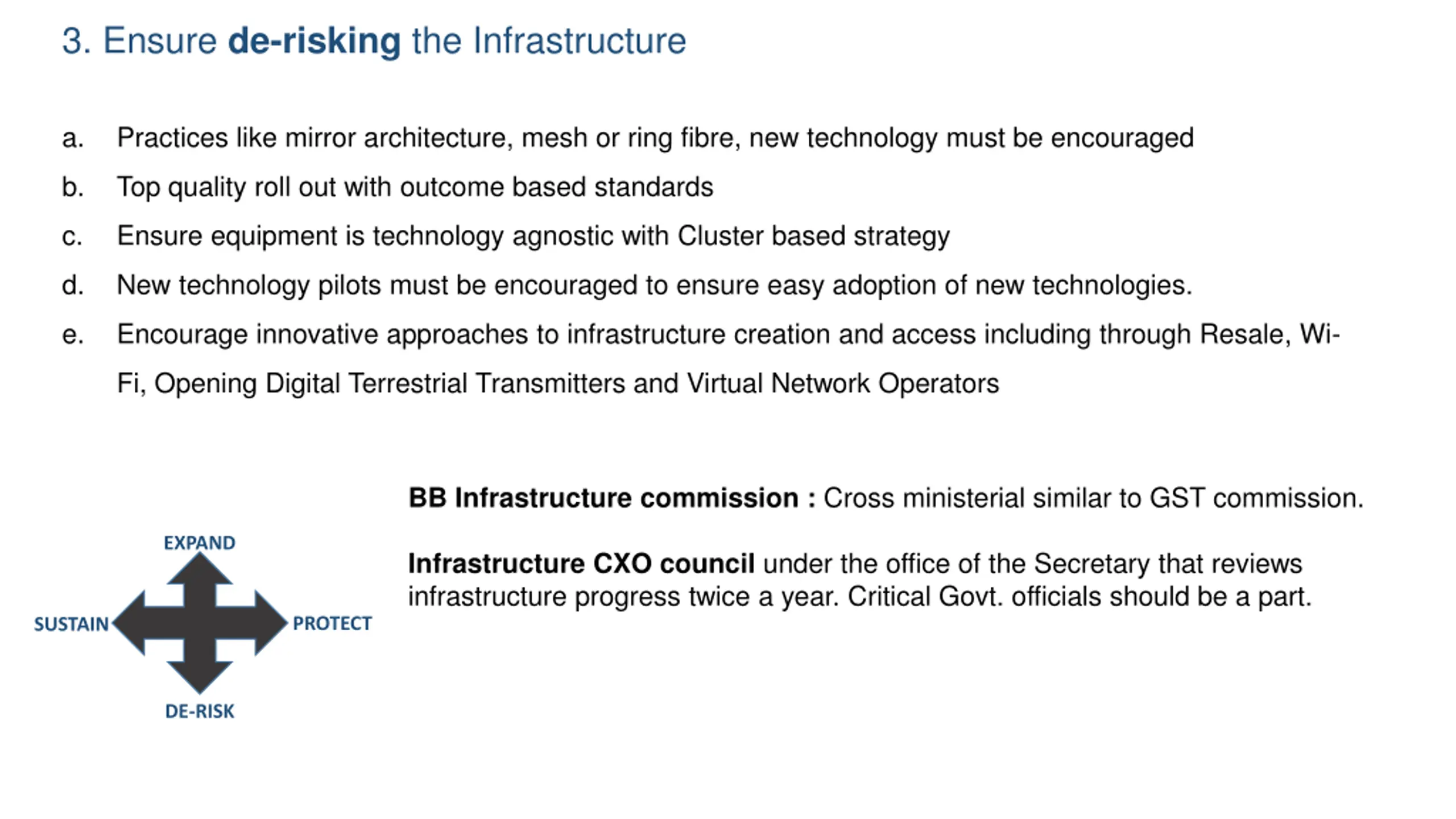 3. Ensure de-risking the Infrastructure

a. Practices like mirror architecture, mesh or ring fibre, new technology must be encouraged

b. Top quality roll out with outcome based standards

c. Ensure equipment is technology agnostic with Cluster based strategy

d. New technology pilots must be encouraged to ensure easy adoption of new technologies.

e. Encourage innovative approaches to infrastructure creation and access including through Resale, Wi-Fi, Opening Digital Terrestrial Transmitters and Virtual Network Operators

EXPAND

SUSTAIN

PROTECT

DE-RISK

BB Infrastructure commission : Cross ministerial similar to GST commission.

Infrastructure CXO council under the office of the Secretary that reviews infrastructure progress twice a year. Critical Govt. officials should be a part.